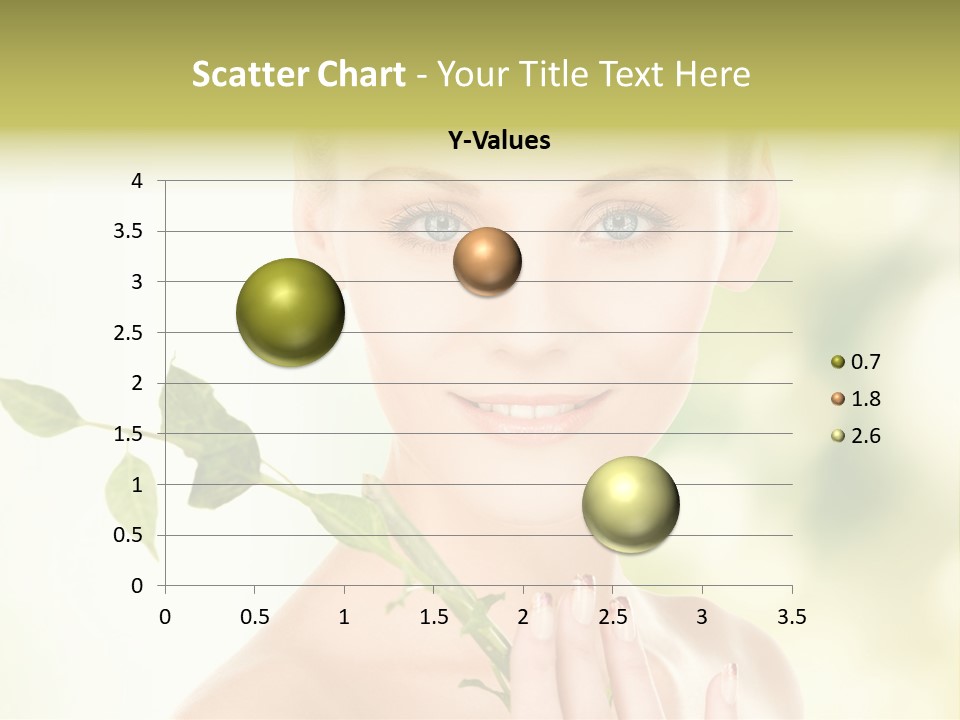 Scatter Chart - Your Title Text Here

Y-Values

4
3.5
3
2.5
2
1.5
1
0.5
0

0 0.5 1 1.5 2 2.5 3 3.5

0.7
1.8
2.6